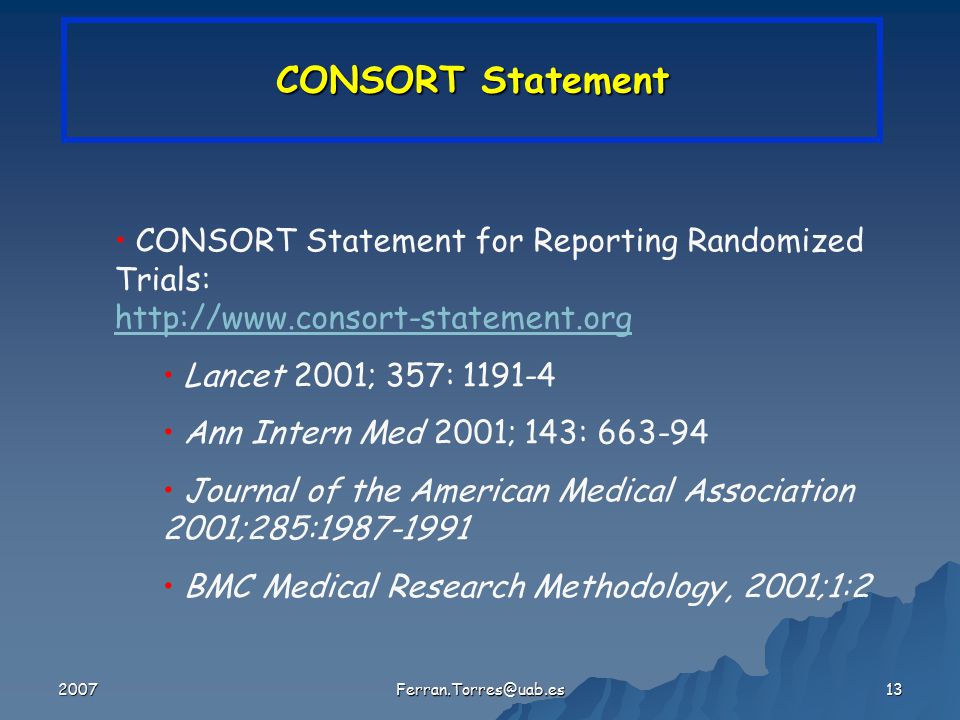 CONSORT Statement

• CONSORT Statement for Reporting Randomized Trials: http://www.consort-statement.org

• Lancet 2001; 357: 1191-4

• Ann Intern Med 2001; 143: 663-94

• Journal of the American Medical Association 2001;285:1987-1991

• BMC Medical Research Methodology, 2001;1:2

2007

Ferran.Torres@uab.es

13